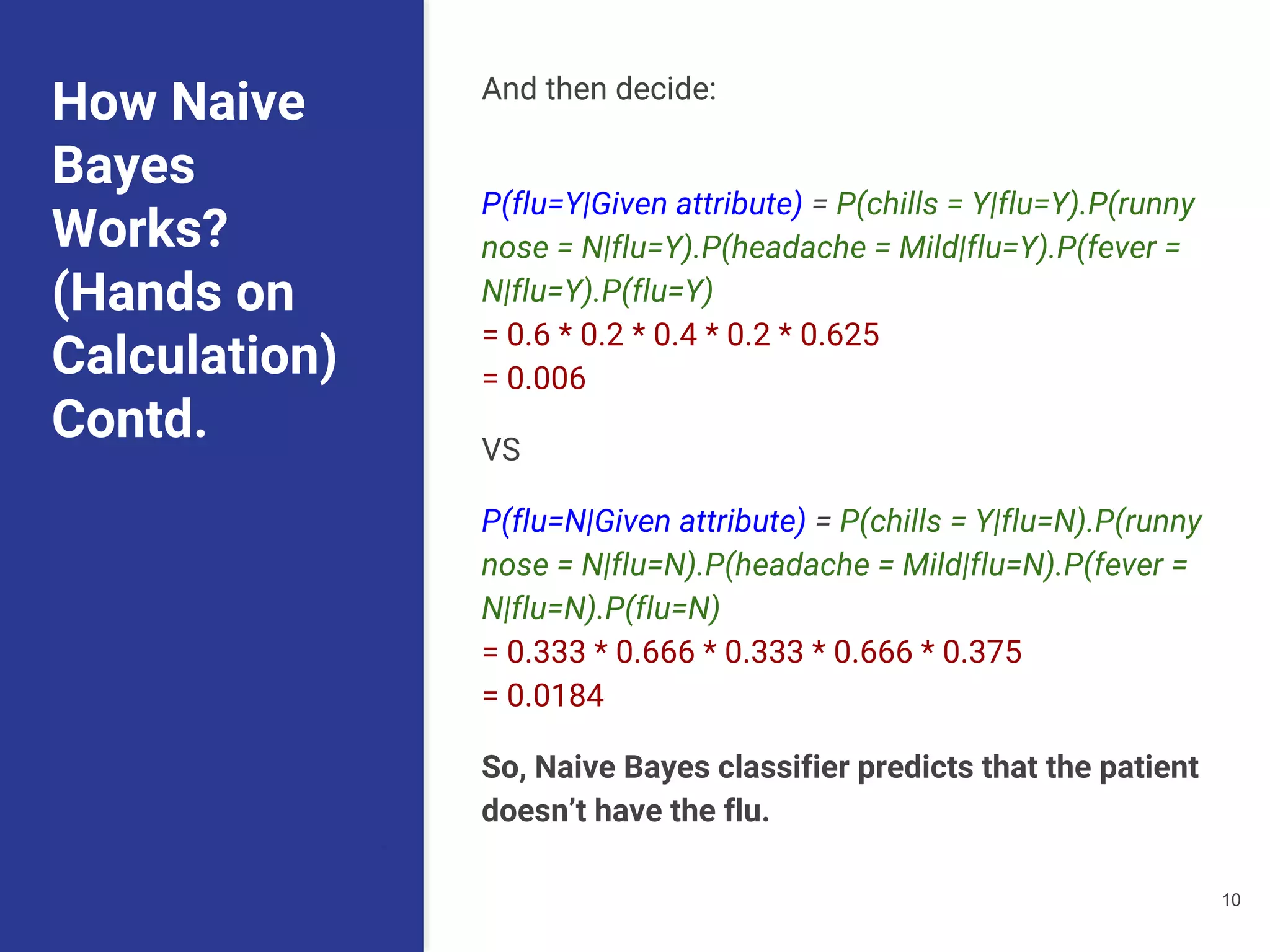 How Naive Bayes Works? (Hands on Calculation) Contd.

And then decide:

P(flu=Y|Given attribute) = P(chills = Y|flu=Y).P(runny nose = N|flu=Y).P(headache = Mild|flu=Y).P(fever = N|flu=Y).P(flu=Y)
= 0.6 * 0.2 * 0.4 * 0.2 * 0.625
= 0.006

VS

P(flu=N|Given attribute) = P(chills = Y|flu=N).P(runny nose = N|flu=N).P(headache = Mild|flu=N).P(fever = N|flu=N).P(flu=N)
= 0.333 * 0.666 * 0.333 * 0.666 * 0.375
= 0.0184

So, Naive Bayes classifier predicts that the patient doesn't have the flu.

10